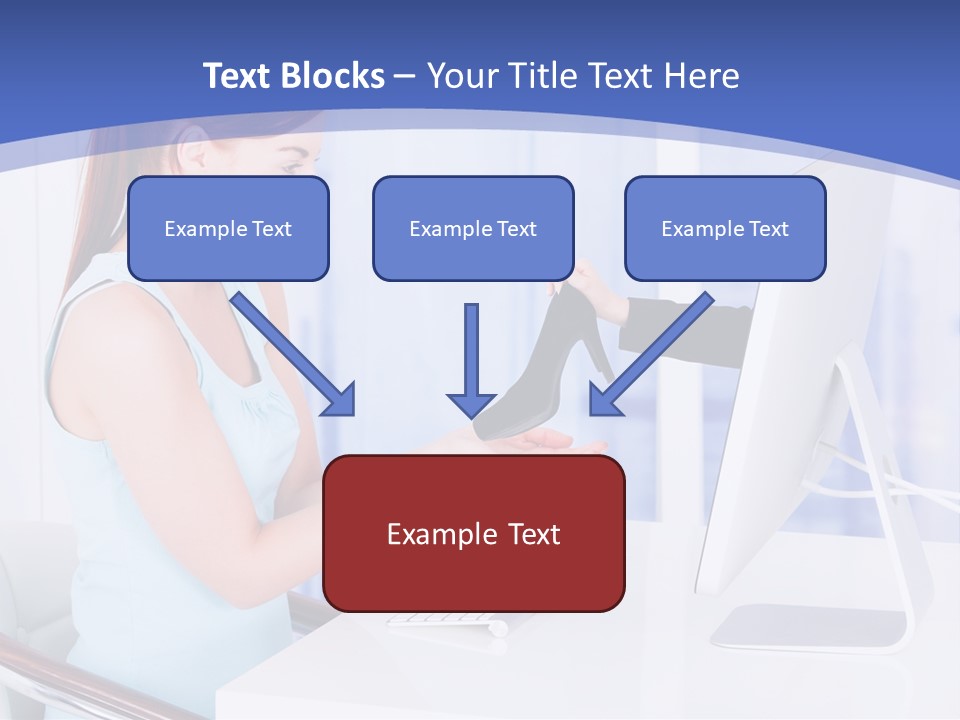 Text Blocks – Your Title Text Here

Example Text

Example Text

Example Text

Example Text